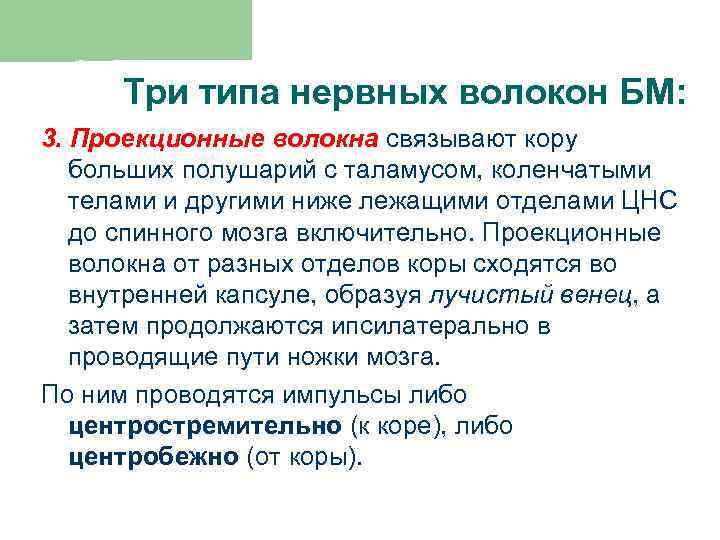 Три типа нервных волокон БМ:

3. Проекционные волокна связывают кору больших полушарий с таламусом, коленчатыми телами и другими ниже лежащими отделами ЦНС до спинного мозга включительно. Проекционные волокна от разных отделов коры сходятся во внутренней капсуле, образуя лучистый венец, а затем продолжаются ипсилатерально в проводящие пути ножки мозга.

По ним проводятся импульсы либо центростремительно (к коре), либо центробежно (от коры).